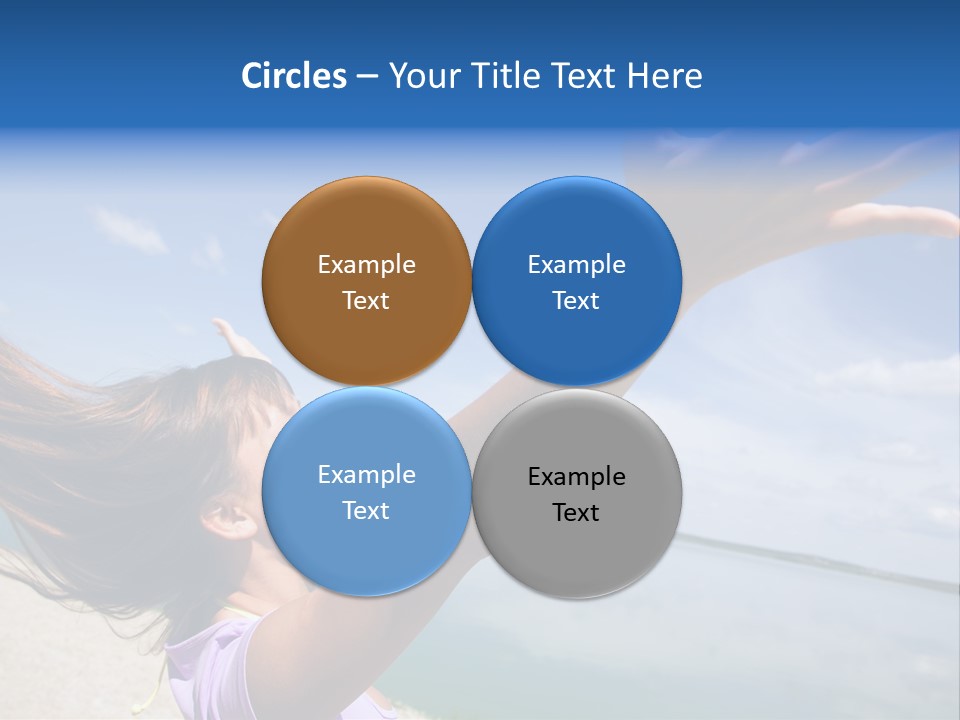 Circles – Your Title Text Here

Example Text

Example Text

Example Text

Example Text